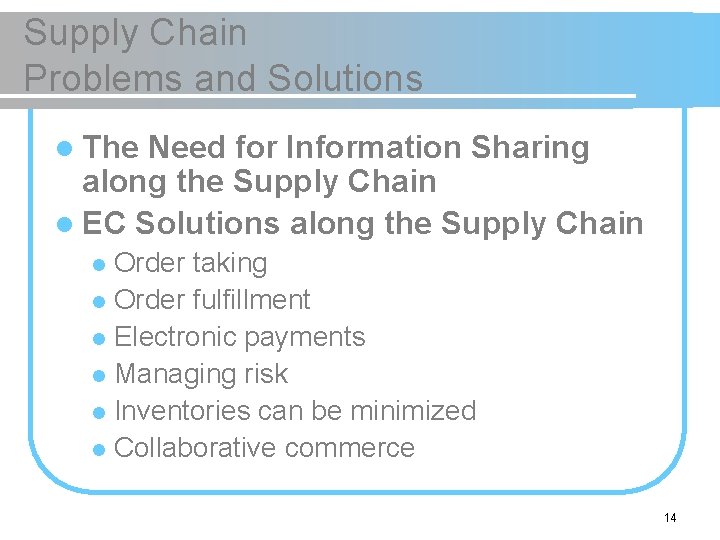 Supply Chain
Problems and Solutions

- The Need for Information Sharing along the Supply Chain
- EC Solutions along the Supply Chain
  - Order taking
  - Order fulfillment
  - Electronic payments
  - Managing risk
  - Inventories can be minimized
  - Collaborative commerce

14